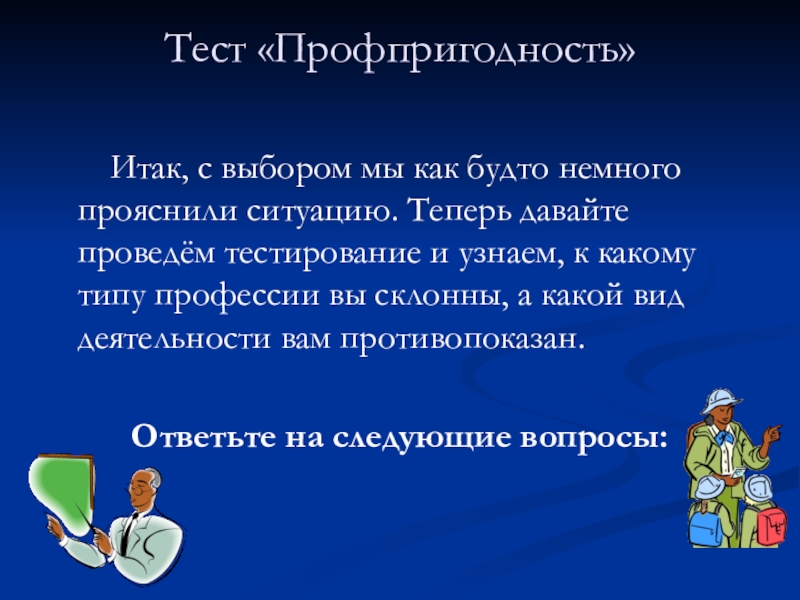 Тест «Профпригодность»

Итак, с выбором мы как будто немного прояснили ситуацию. Теперь давайте проведём тестирование и узнаем, к какому типу профессии вы склонны, а какой вид деятельности вам противопоказан.

Ответьте на следующие вопросы: